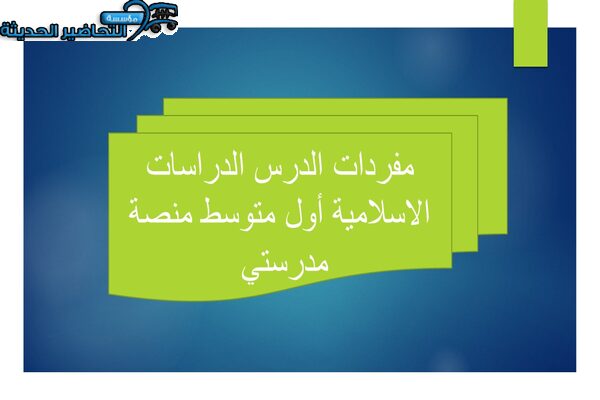 مؤسسة
التحاضير الحديثة

مفردات الدرس الدراسات الاسلامية أول متوسط منصة مدرستي